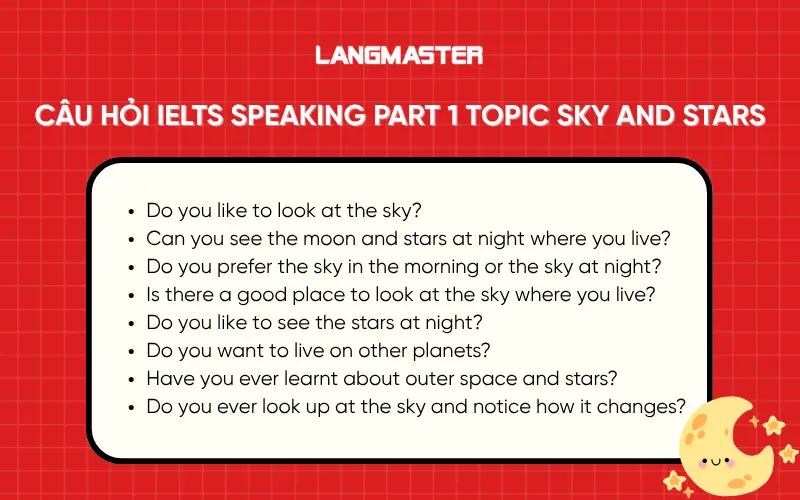 LANGMASTER

CÂU HỎI IELTS SPEAKING PART 1 TOPIC SKY AND STARS

- Do you like to look at the sky?
- Can you see the moon and stars at night where you live?
- Do you prefer the sky in the morning or the sky at night?
- Is there a good place to look at the sky where you live?
- Do you like to see the stars at night?
- Do you want to live on other planets?
- Have you ever learnt about outer space and stars?
- Do you ever look up at the sky and notice how it changes?